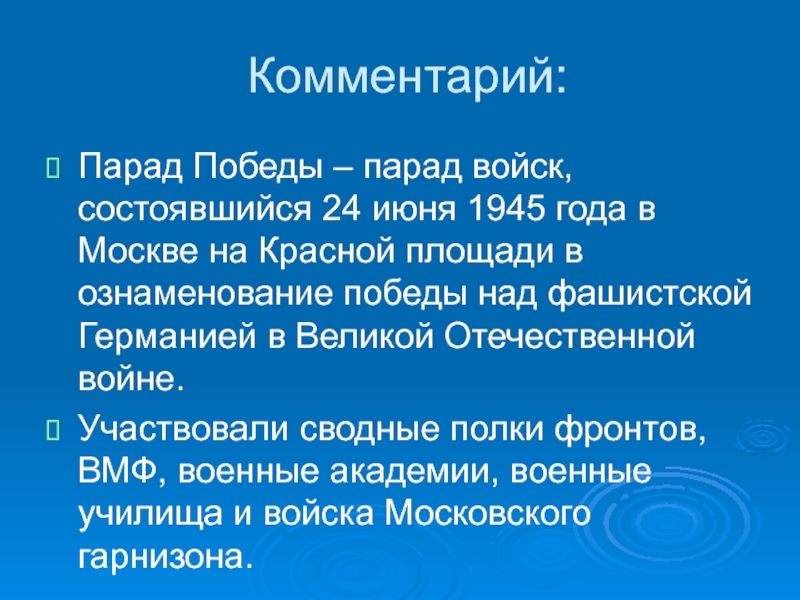 Комментарий:

Парад Победы – парад войск, состоявшийся 24 июня 1945 года в Москве на Красной площади в ознаменование победы над фашистской Германией в Великой Отечественной войне.

Участвовали сводные полки фронтов, ВМФ, военные академии, военные училища и войска Московского гарнизона.